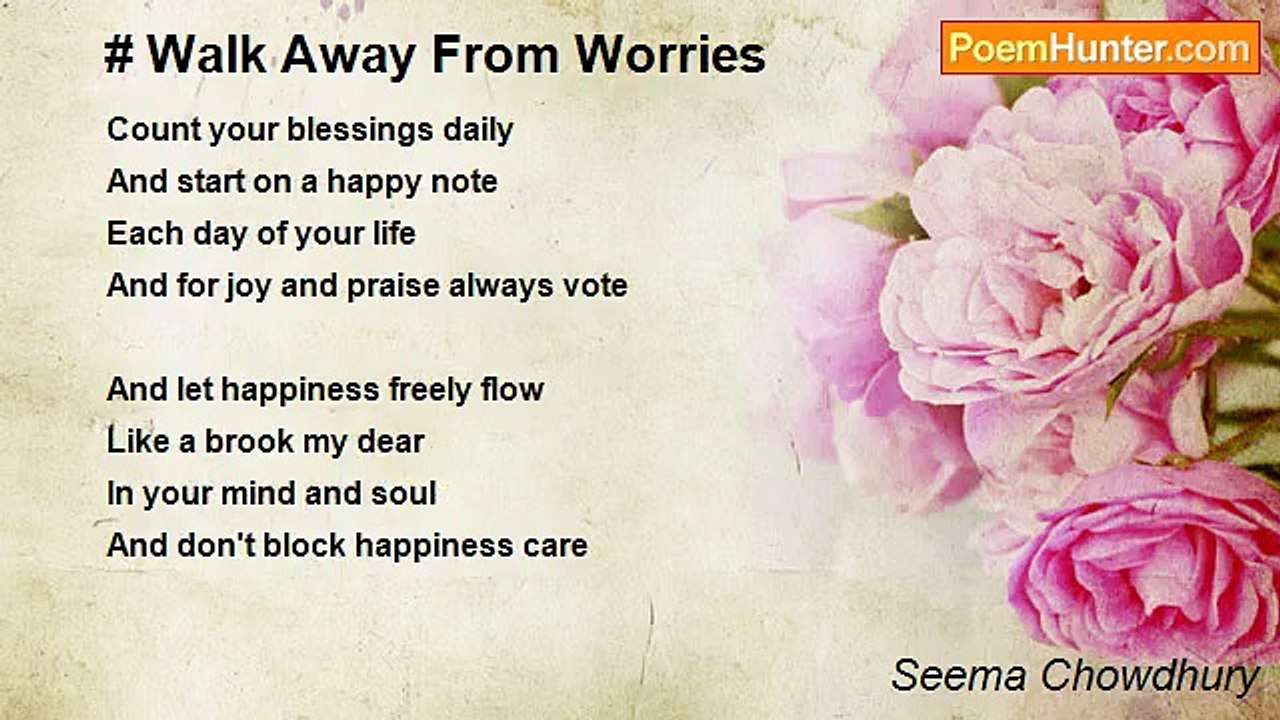 # Walk Away From Worries

PoemHunter.com

Count your blessings daily
And start on a happy note
Each day of your life
And for joy and praise always vote

And let happiness freely flow
Like a brook my dear
In your mind and soul
And don't block happiness care

Seema Chowdhury